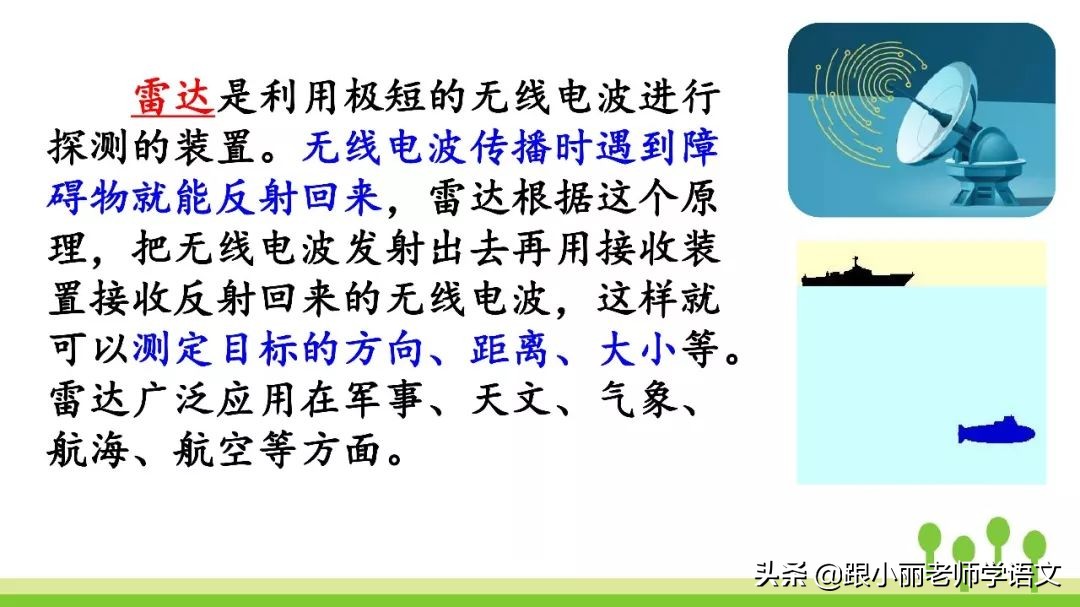 雷达是利用极短的无线电波进行探测的装置。无线电波传播时遇到障碍物就能反射回来，雷达根据这个原理，把无线电波发射出去再用接收装置接收反射回来的无线电波，这样就可以测定目标的方向、距离、大小等。雷达广泛应用在军事、天文、气象、航海、航空等方面。

头条 @跟小丽老师学语文